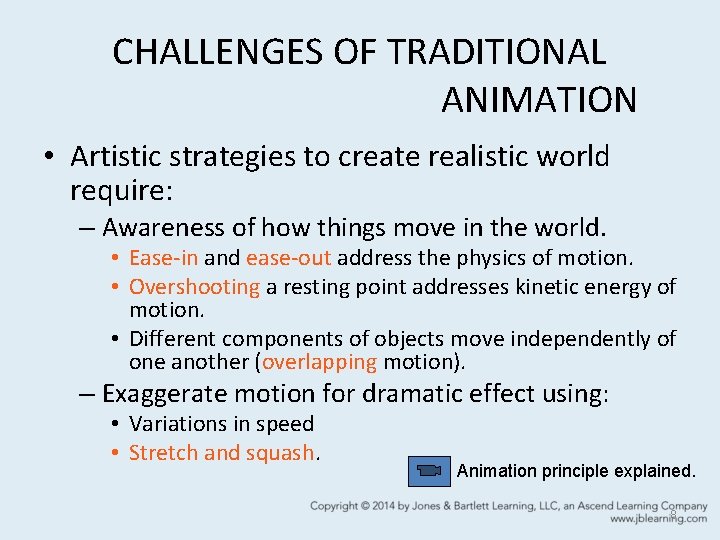 CHALLENGES OF TRADITIONAL ANIMATION

• Artistic strategies to create realistic world require:

– Awareness of how things move in the world.

• Ease-in and ease-out address the physics of motion.

• Overshooting a resting point addresses kinetic energy of motion.

• Different components of objects move independently of one another (overlapping motion).

– Exaggerate motion for dramatic effect using:

• Variations in speed

• Stretch and squash.

Animation principle explained.

Copyright © 2014 by Jones & Bartlett Learning, LLC, an Ascend Learning Company
www.jblearning.com

8